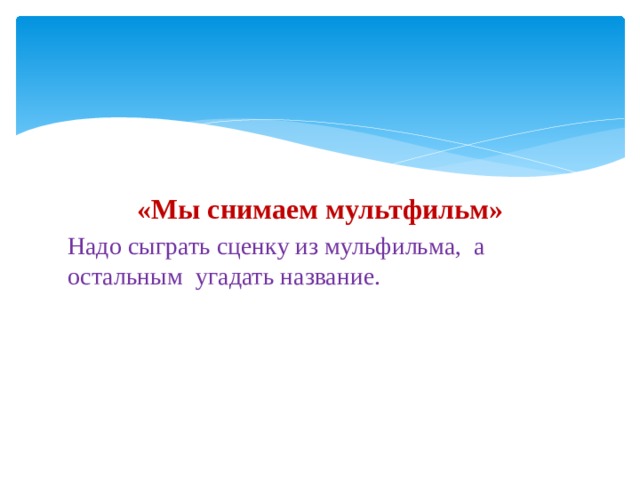 «Мы снимаем мультфильм»

Надо сыграть сценку из мульфильма, а остальным угадать название.